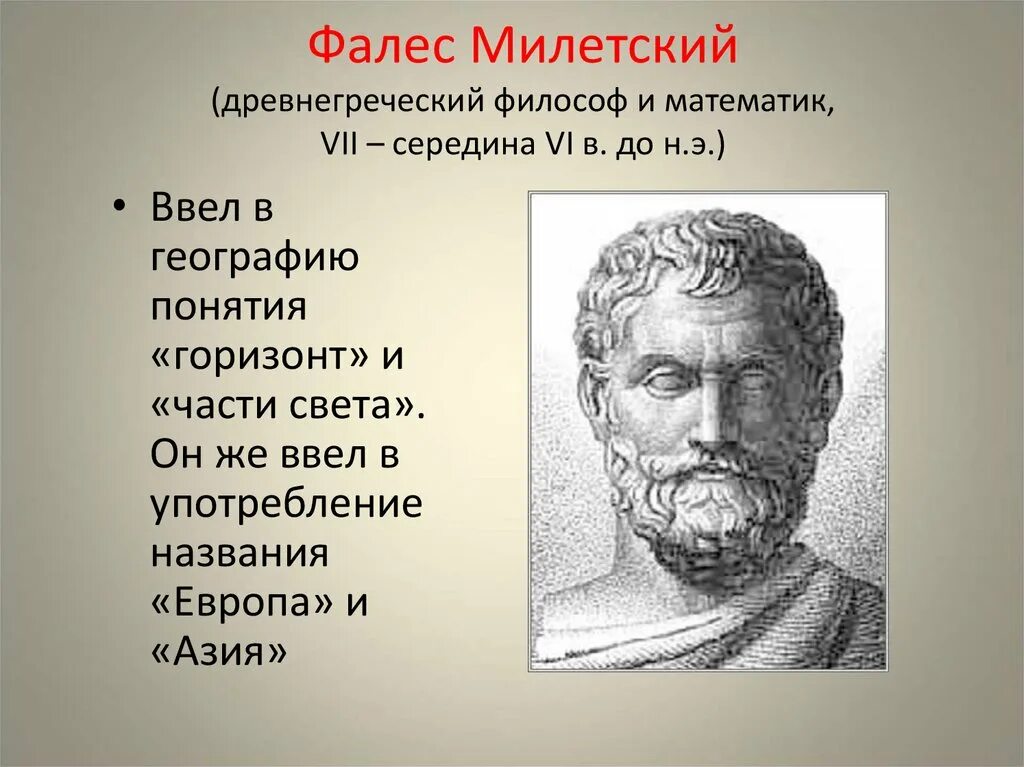 Фалес Милетский
(древнегреческий философ и математик, VII – середина VI в. до н.э.)

• Ввел в географию понятия «горизонт» и «части света». Он же ввел в употребление названия «Европа» и «Азия»